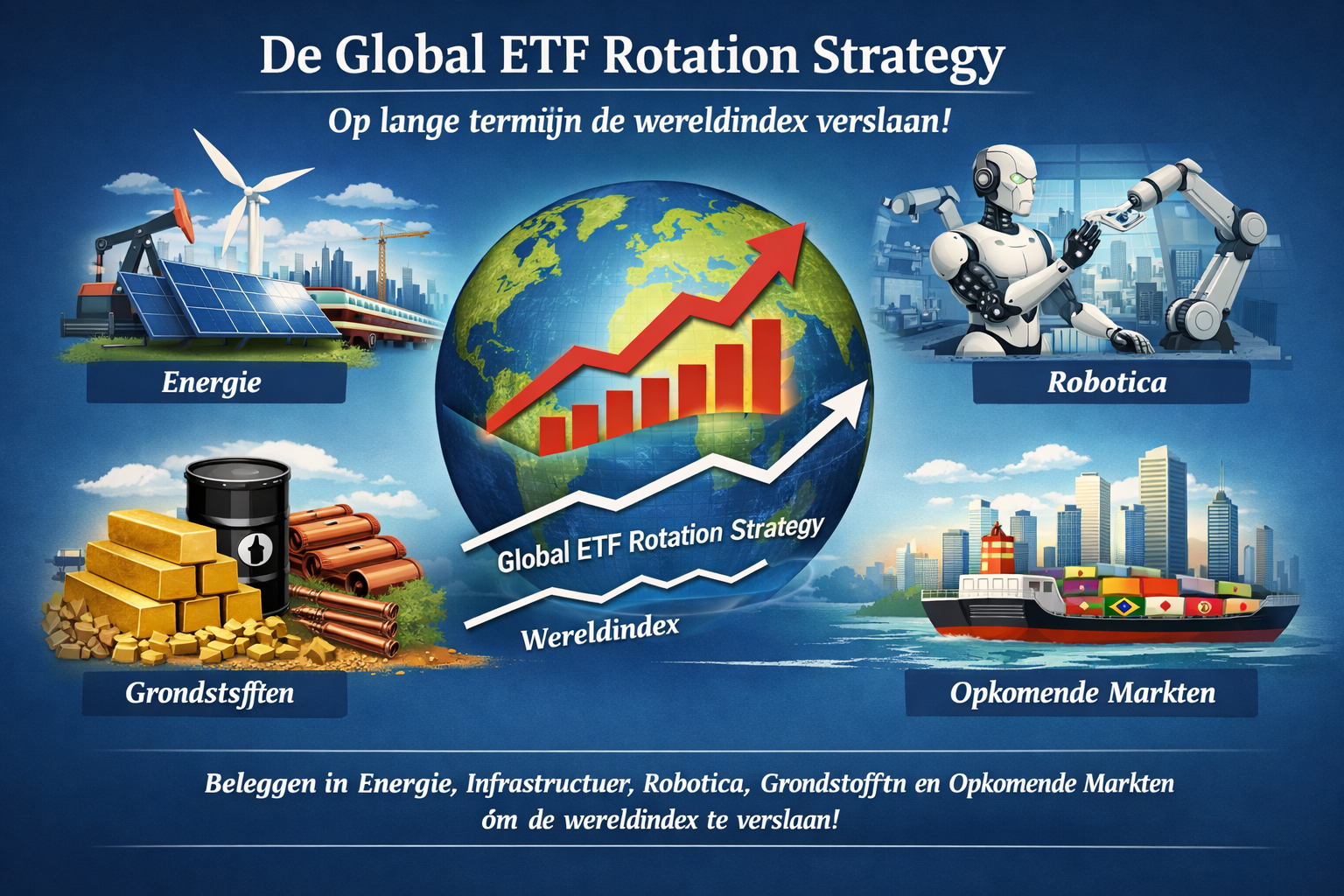 De Global ETF Rotation Strategy

Op lange termijn de wereldindex verslaan!

Energie

Robotica

Global ETF Rotation Strategy

Wereldindex

Grondstsfften

Opkomende Markten

Beleggen in Energie, Infrastructuer, Robotica, Grondstofftn en Opkomende Markten óm de wereldindex te verslaan!